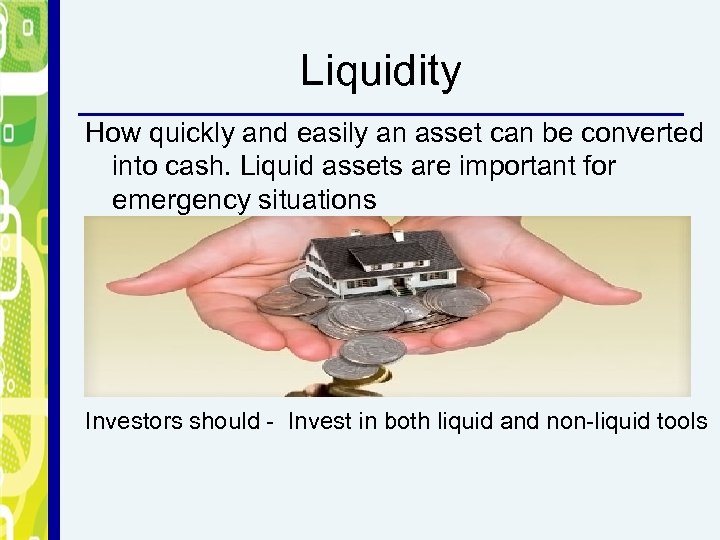 Liquidity

How quickly and easily an asset can be converted into cash. Liquid assets are important for emergency situations

Investors should - Invest in both liquid and non-liquid tools